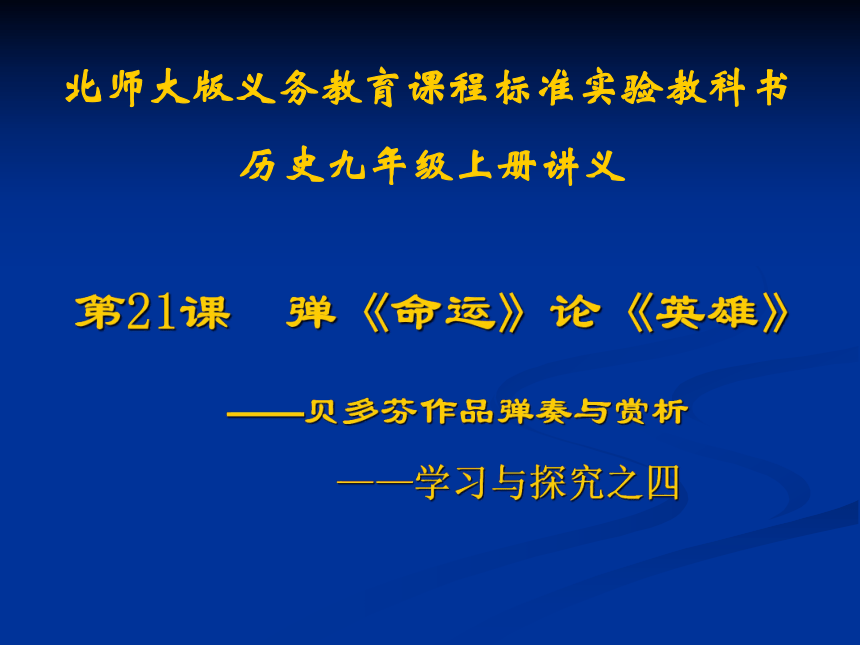 北师大版义务教育课程标准实验教科书

历史九年级上册讲义

第21课　弹《命运》论《英雄》

——贝多芬作品弹奏与赏析

——学习与探究之四